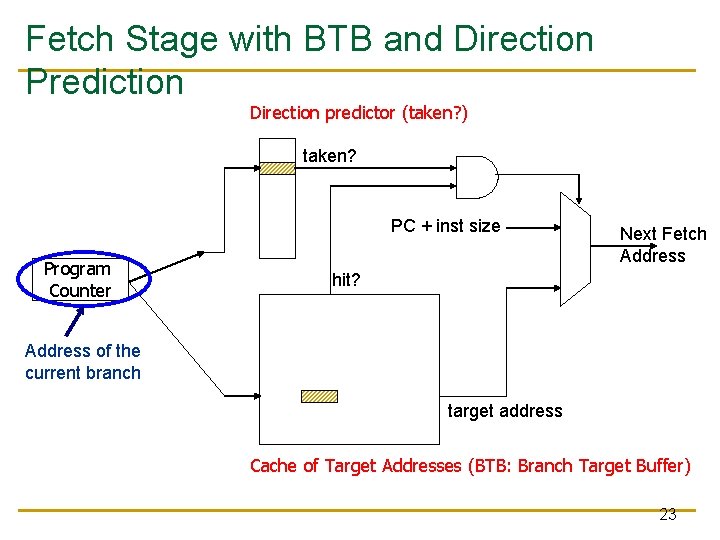 Fetch Stage with BTB and Direction Prediction

Direction predictor (taken?)

taken?

PC + inst size

Next Fetch Address

Program Counter

hit?

Address of the current branch

target address

Cache of Target Addresses (BTB: Branch Target Buffer)

23